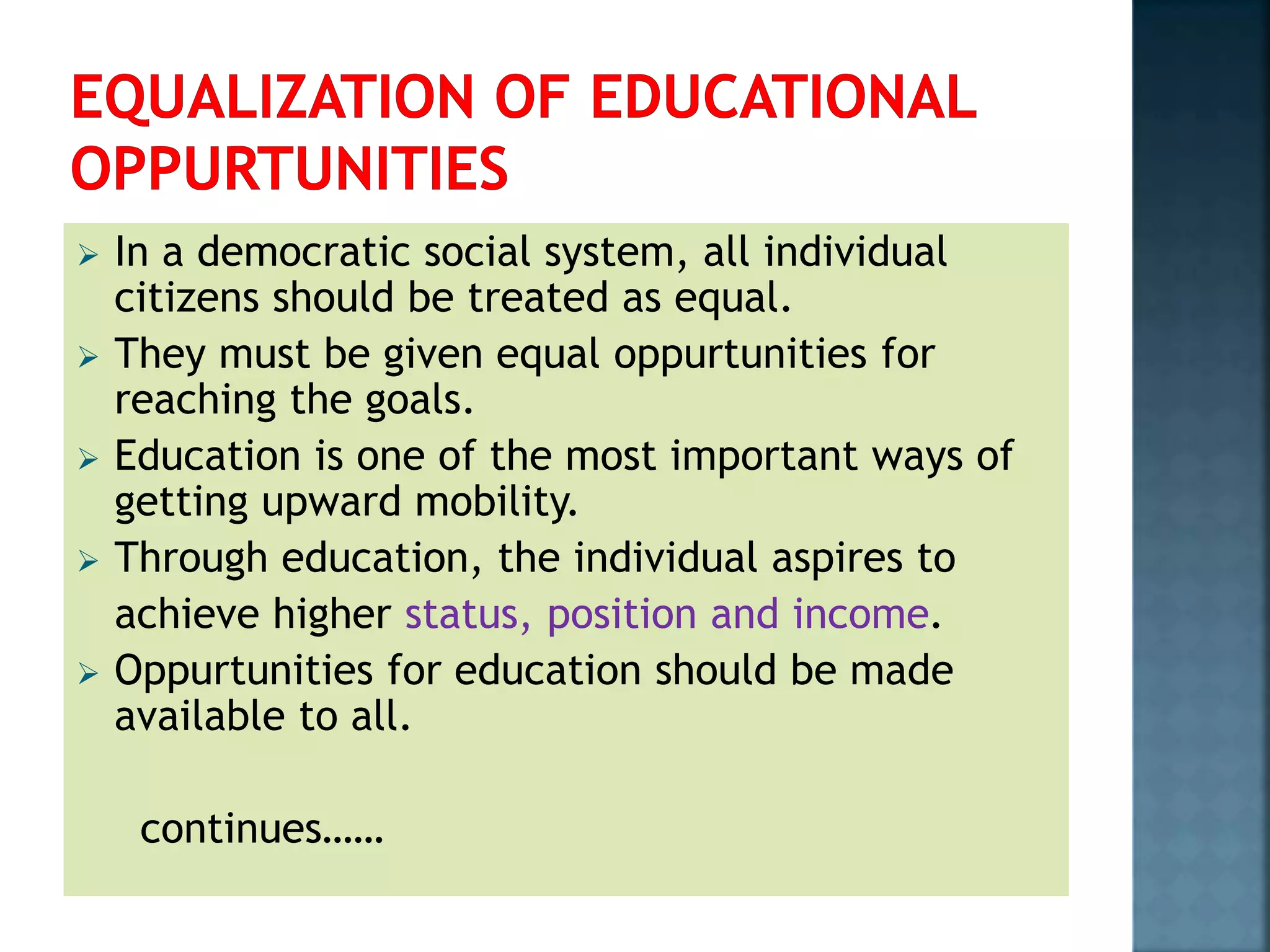 EQUALIZATION OF EDUCATIONAL OPPURTUNITIES

➢ In a democratic social system, all individual citizens should be treated as equal.
➢ They must be given equal oppurtunities for reaching the goals.
➢ Education is one of the most important ways of getting upward mobility.
➢ Through education, the individual aspires to achieve higher status, position and income.
➢ Oppurtunities for education should be made available to all.

continues……